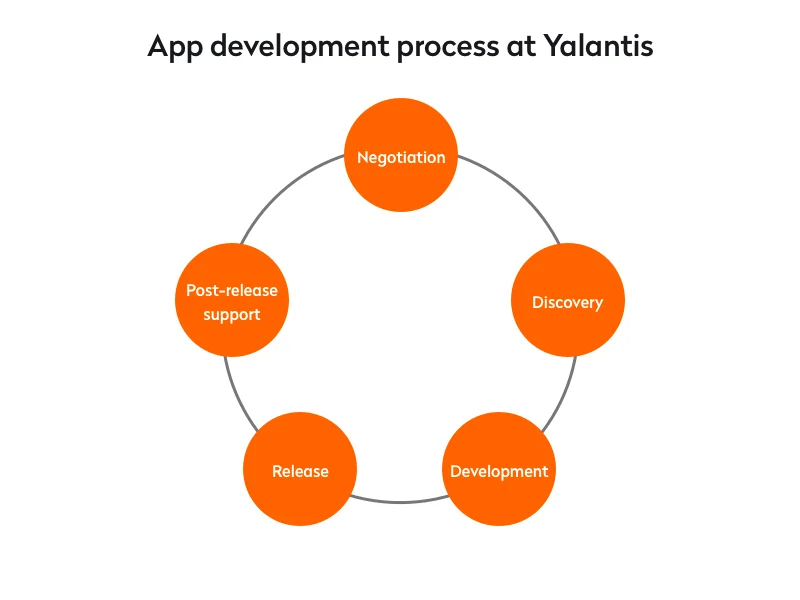 App development process at Yalantis

Negotiation

Discovery

Development

Release

Post-release support